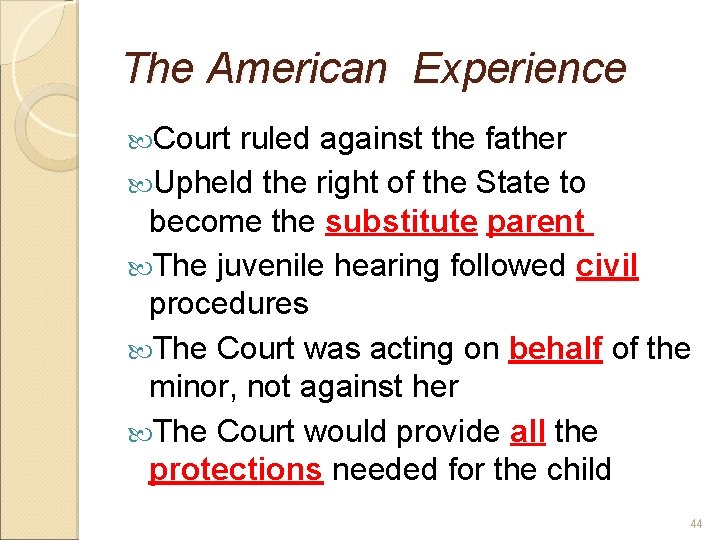 The American Experience

Court ruled against the father

Upheld the right of the State to become the substitute parent

The juvenile hearing followed civil procedures

The Court was acting on behalf of the minor, not against her

The Court would provide all the protections needed for the child

44